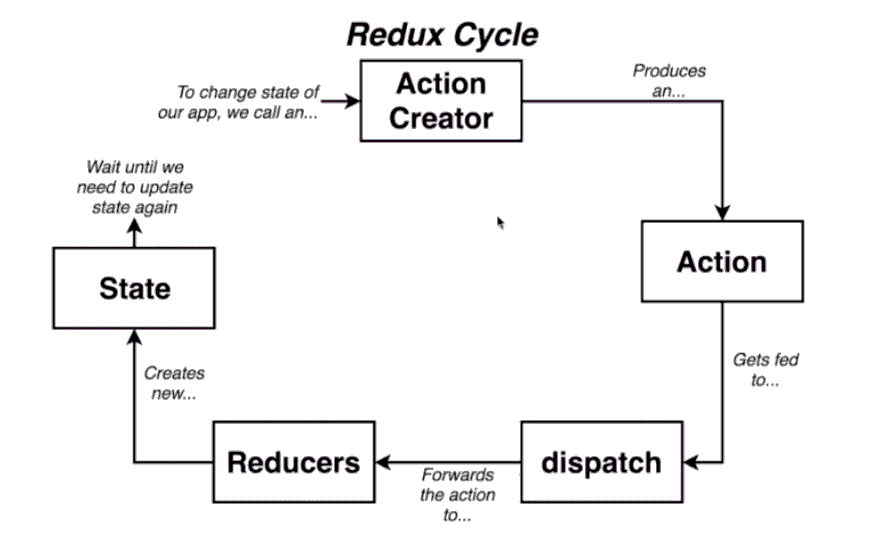 Redux Cycle

To change state of our app, we call an...

Action Creator

Produces an...

Action

Gets fed to...

dispatch

Forwards the action to...

Reducers

Creates new...

State

Wait until we need to update state again